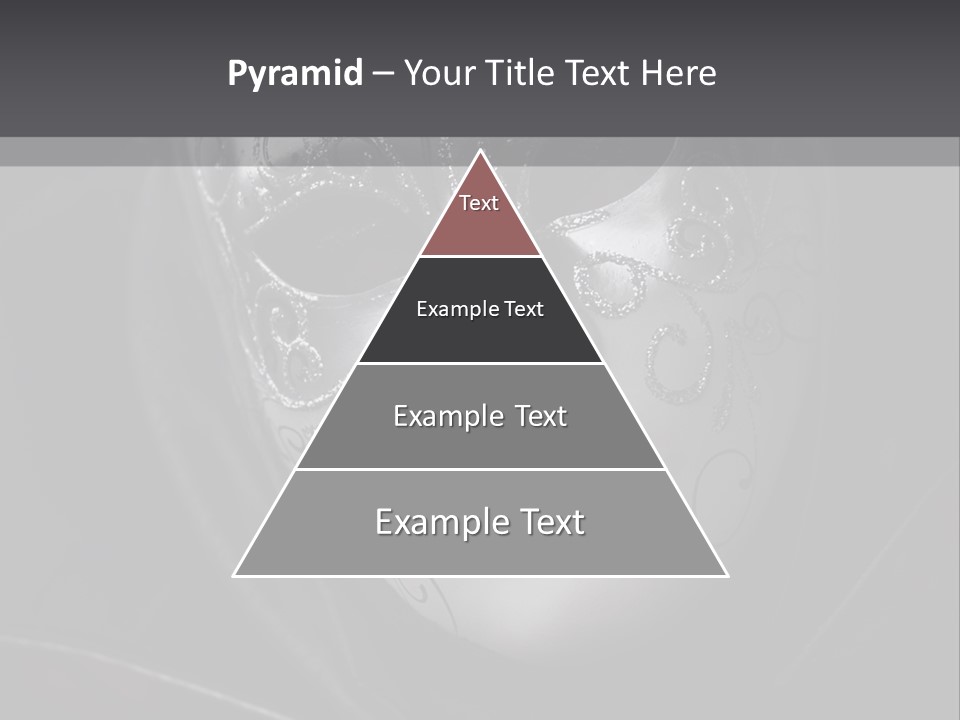 Pyramid – Your Title Text Here

Text

Example Text

Example Text

Example Text